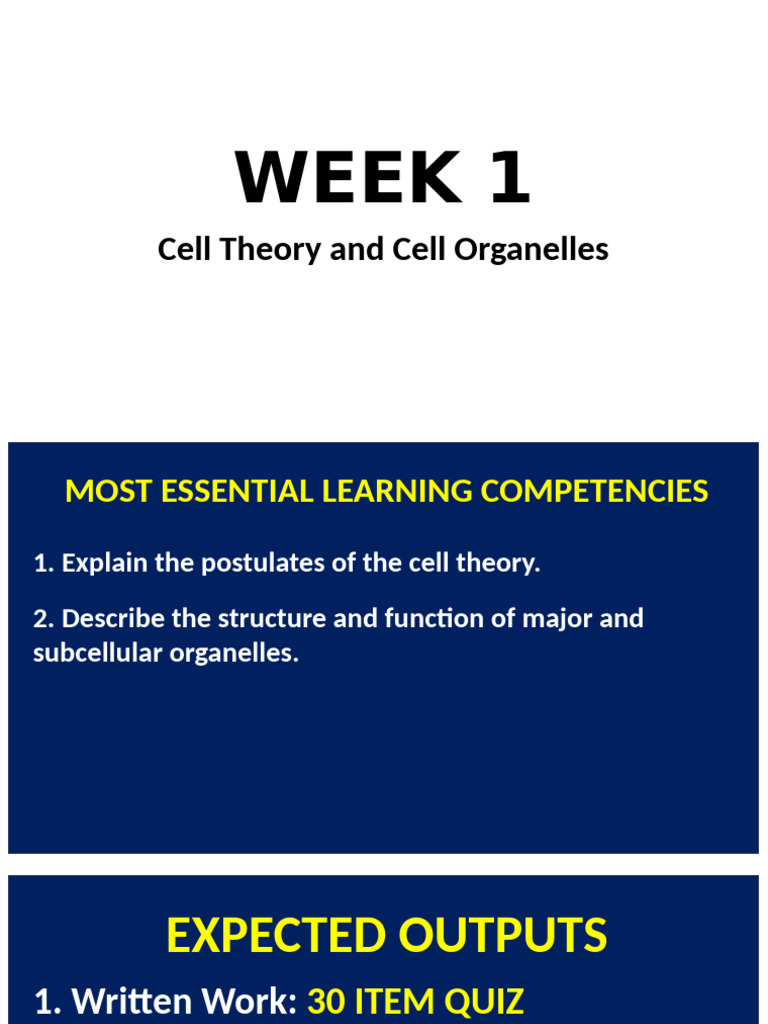 WEEK 1

Cell Theory and Cell Organelles

MOST ESSENTIAL LEARNING COMPETENCIES

1. Explain the postulates of the cell theory.

2. Describe the structure and function of major and subcellular organelles.

EXPECTED OUTPUTS

1. Written Work: 30 ITEM QUIZ